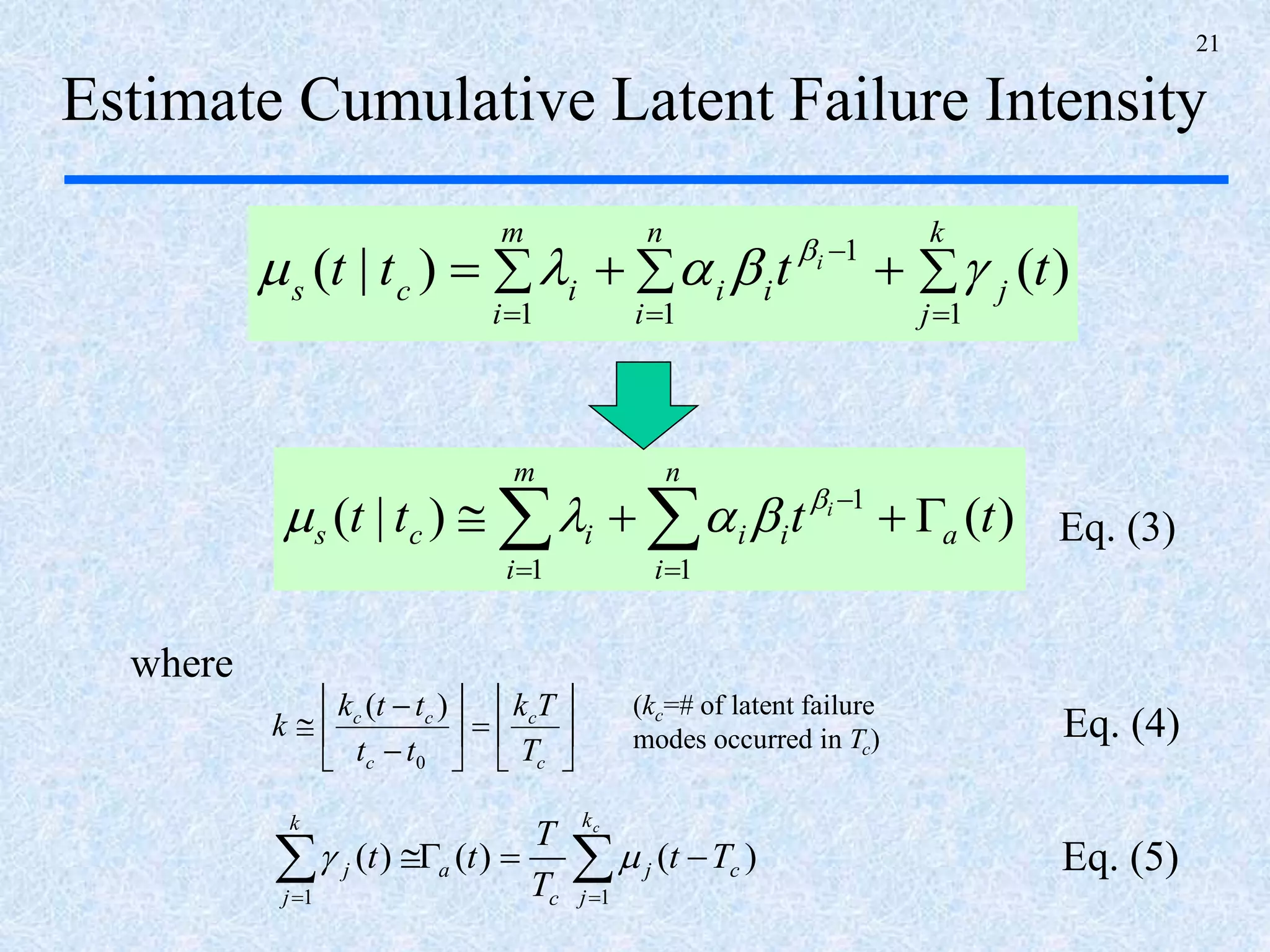 21

Estimate Cumulative Latent Failure Intensity

$\mu_s(t \mid t_c) = \sum_{i=1}^{m} \lambda_i + \sum_{i=1}^{n} \alpha_i \beta_i t^{\beta_i - 1} + \sum_{j=1}^{k} \gamma_j(t)$

$\mu_s(t \mid t_c) \cong \sum_{i=1}^{m} \lambda_i + \sum_{i=1}^{n} \alpha_i \beta_i t^{\beta_i - 1} + \Gamma_a(t)$ Eq. (3)

where

$k \cong \left\lfloor \frac{k_c(t - t_c)}{t_c - t_0} \right\rfloor = \left\lfloor \frac{k_c T}{T_c} \right\rfloor$ ($k_c$=# of latent failure modes occurred in $T_c$) Eq. (4)

$\sum_{j=1}^{k} \gamma_j(t) \cong \Gamma_a(t) = \frac{T}{T_c} \sum_{j=1}^{k_c} \mu_j(t - T_c)$ Eq. (5)